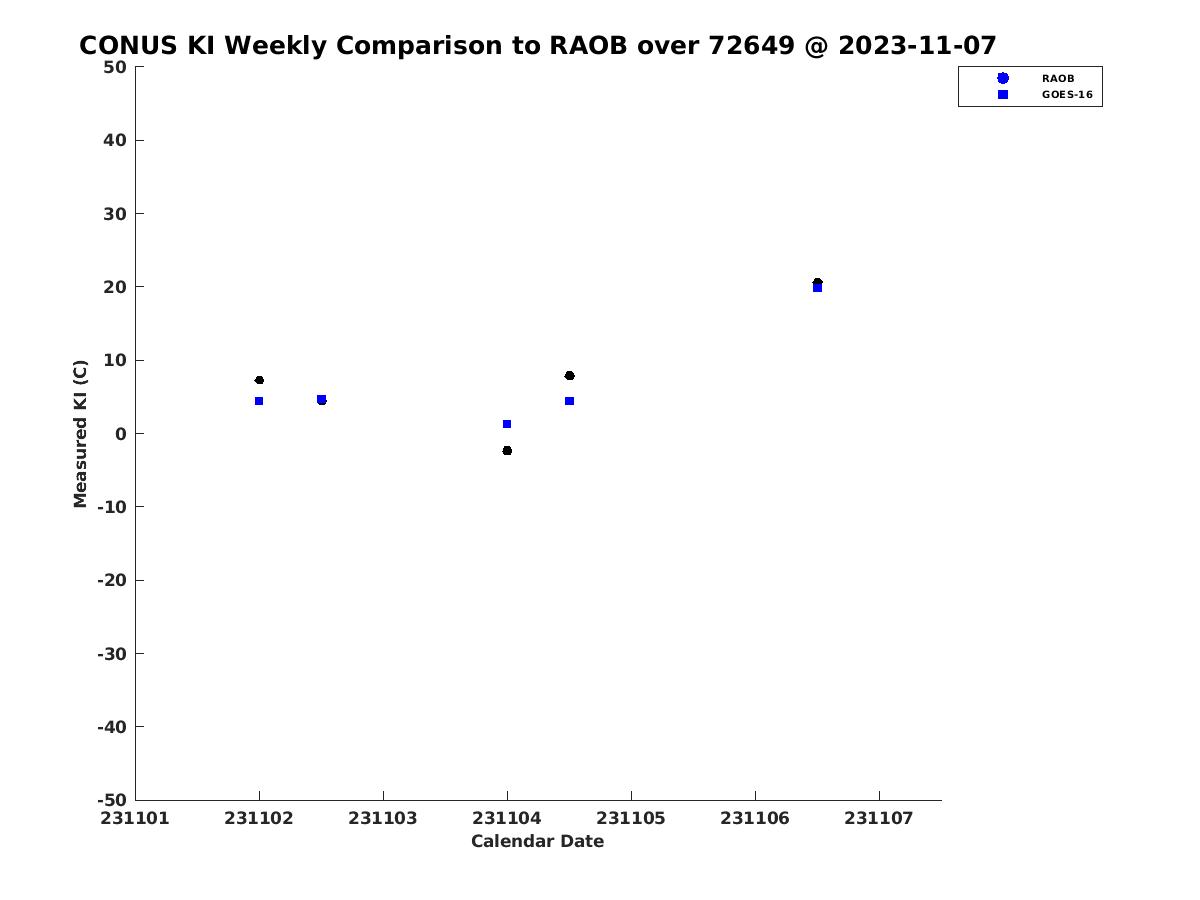 CONUS KI Weekly Comparison to RAOB over 72649 @ 2023-11-07

RAOB
GOES-16

Measured KI (C)

50
40
30
20
10
0
-10
-20
-30
-40
-50

231101
231102
231103
231104
231105
231106
231107

Calendar Date